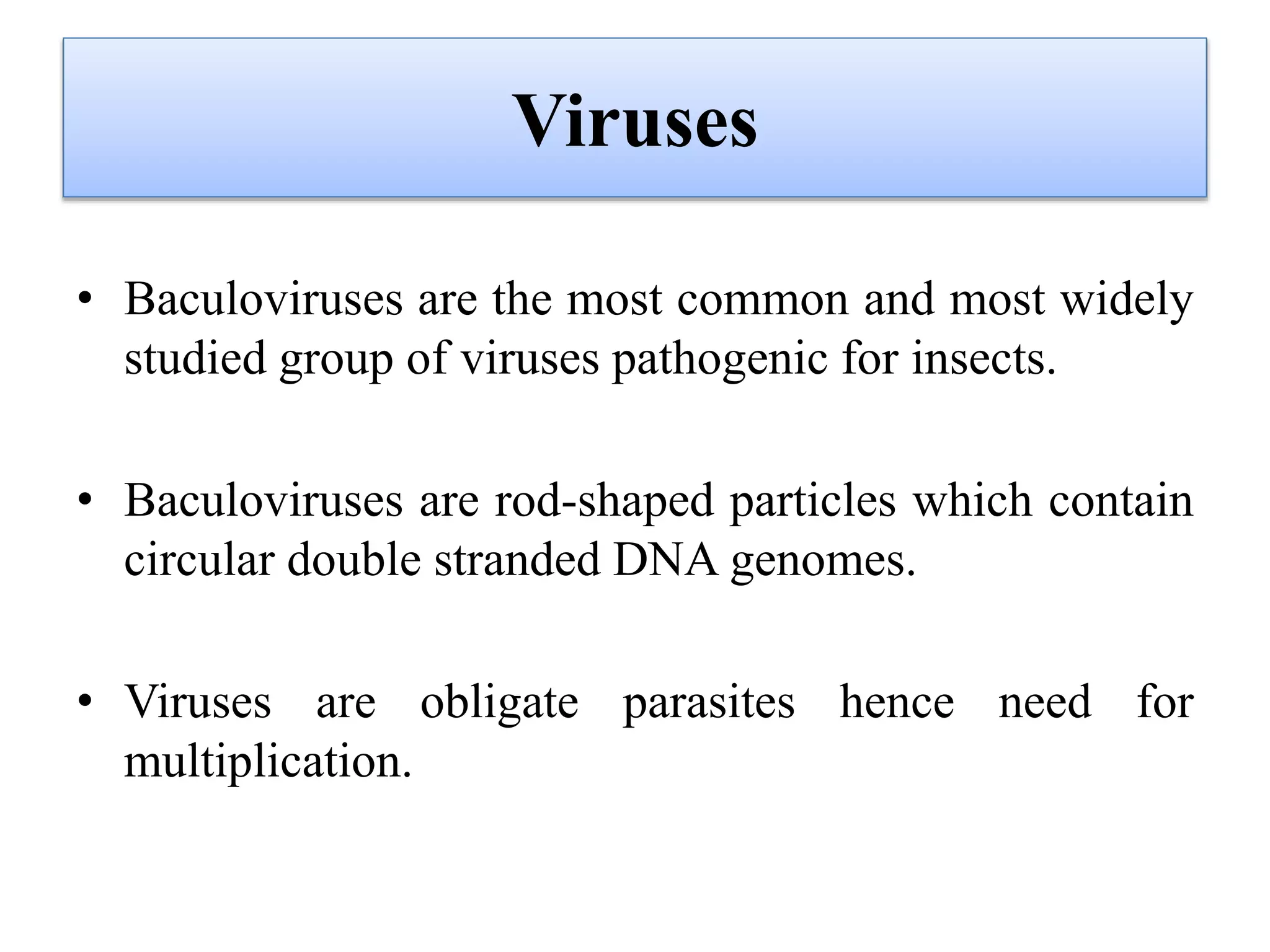 Viruses

• Baculoviruses are the most common and most widely studied group of viruses pathogenic for insects.

• Baculoviruses are rod-shaped particles which contain circular double stranded DNA genomes.

• Viruses are obligate parasites hence need for multiplication.